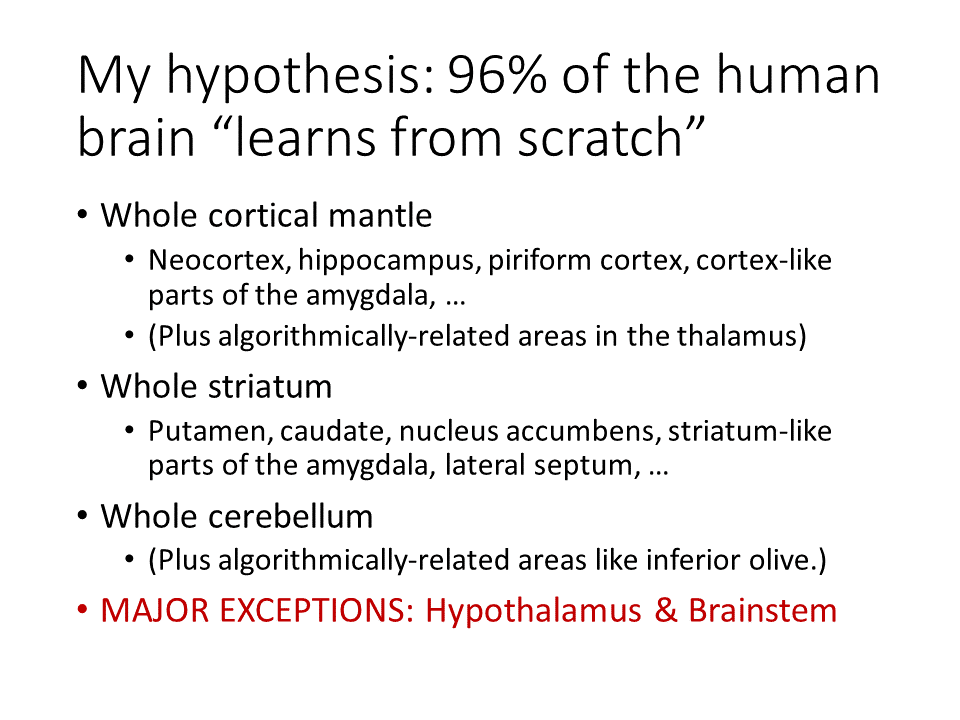 My hypothesis: 96% of the human brain “learns from scratch”

• Whole cortical mantle
  • Neocortex, hippocampus, piriform cortex, cortex-like parts of the amygdala, …
  • (Plus algorithmically-related areas in the thalamus)
• Whole striatum
  • Putamen, caudate, nucleus accumbens, striatum-like parts of the amygdala, lateral septum, …
• Whole cerebellum
  • (Plus algorithmically-related areas like inferior olive.)
• MAJOR EXCEPTIONS: Hypothalamus & Brainstem